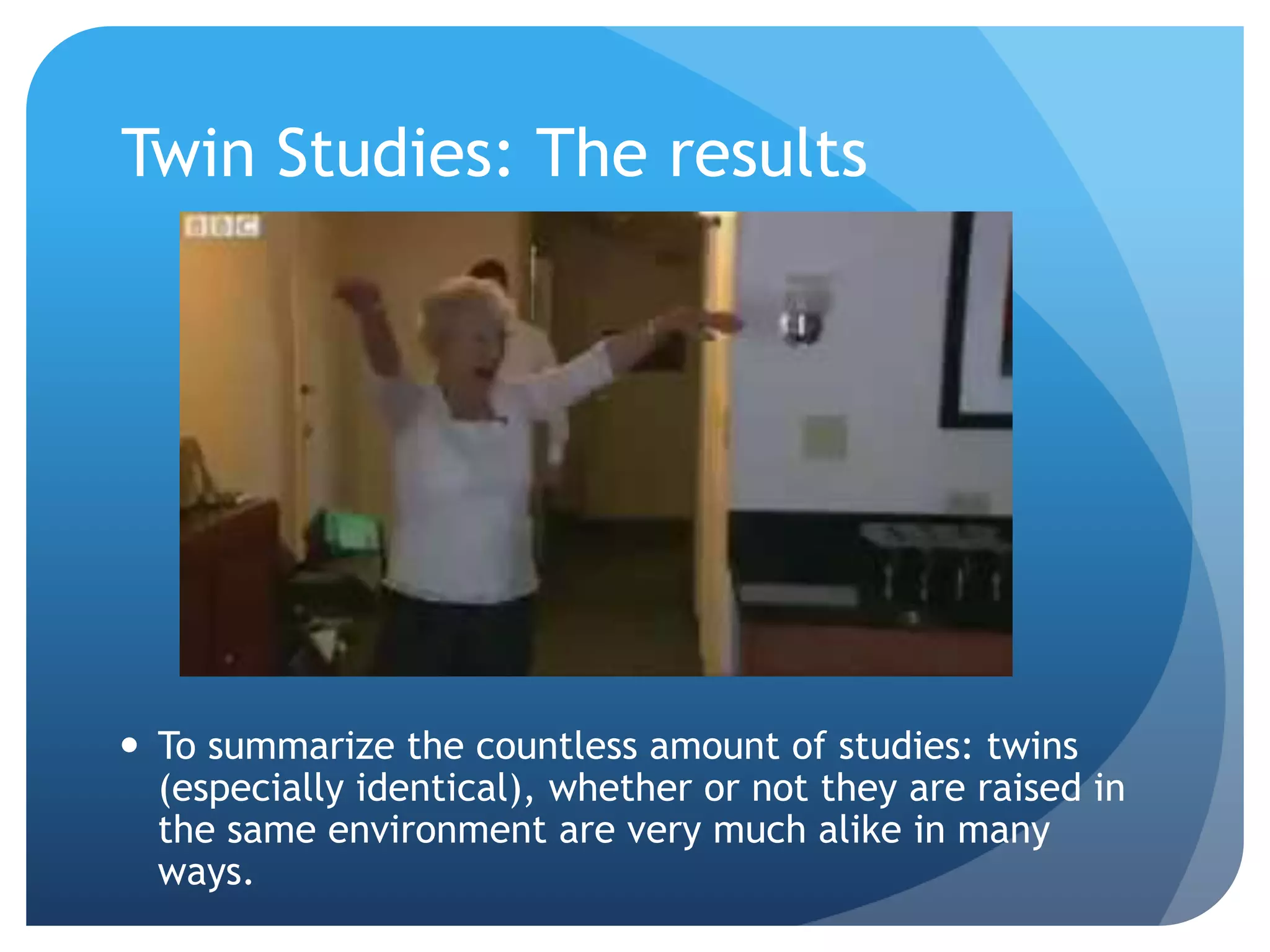 Twin Studies: The results

BBC

• To summarize the countless amount of studies: twins (especially identical), whether or not they are raised in the same environment are very much alike in many ways.